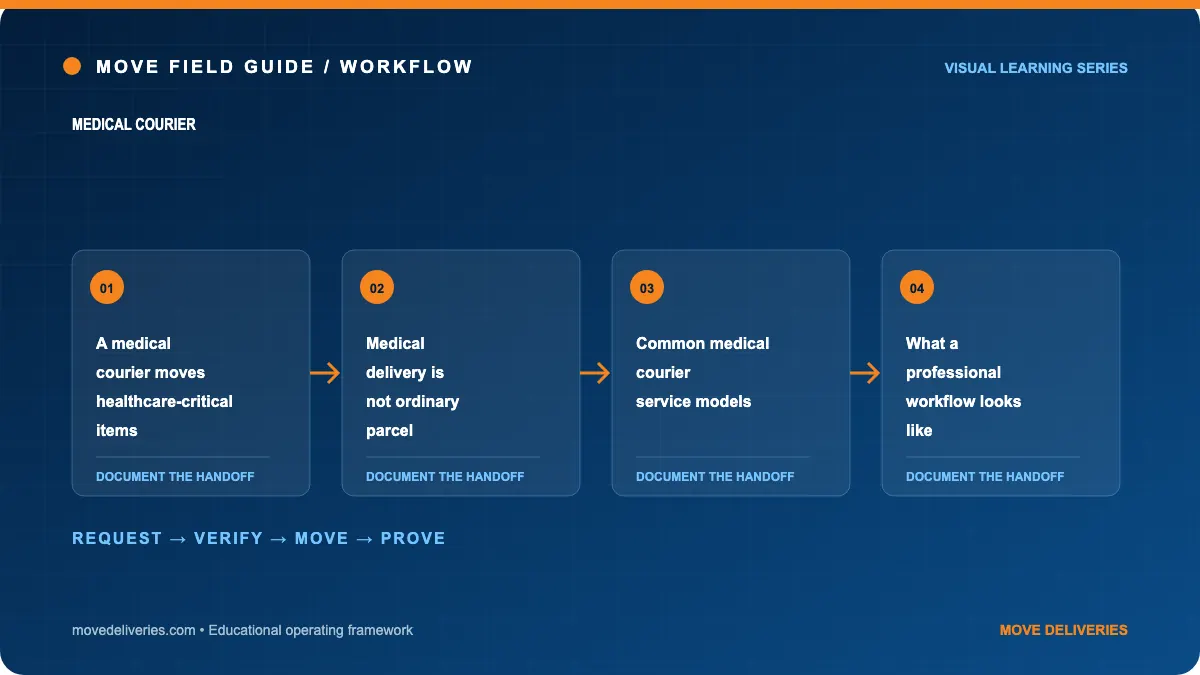 MOVE FIELD GUIDE / WORKFLOW

VISUAL LEARNING SERIES

MEDICAL COURIER

01

A medical courier moves healthcare-critical items

DOCUMENT THE HANDOFF

02

Medical delivery is not ordinary parcel

DOCUMENT THE HANDOFF

03

Common medical courier service models

DOCUMENT THE HANDOFF

04

What a professional workflow looks like

DOCUMENT THE HANDOFF

REQUEST → VERIFY → MOVE → PROVE

movedeliveries.com • Educational operating framework

MOVE DELIVERIES